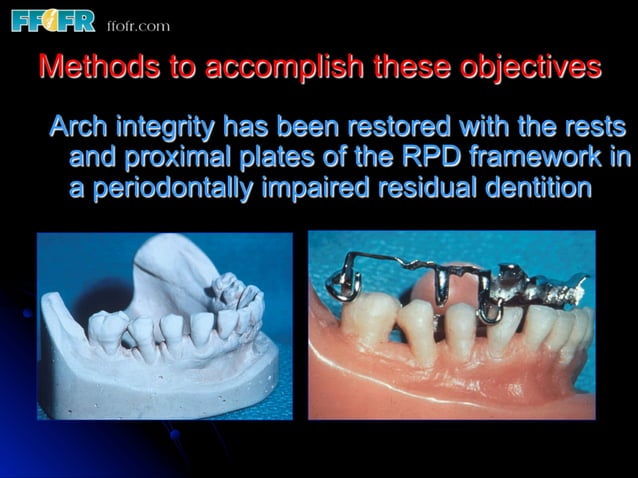 FFOFR ffofr.com

Methods to accomplish these objectives

Arch integrity has been restored with the rests and proximal plates of the RPD framework in a periodontally impaired residual dentition